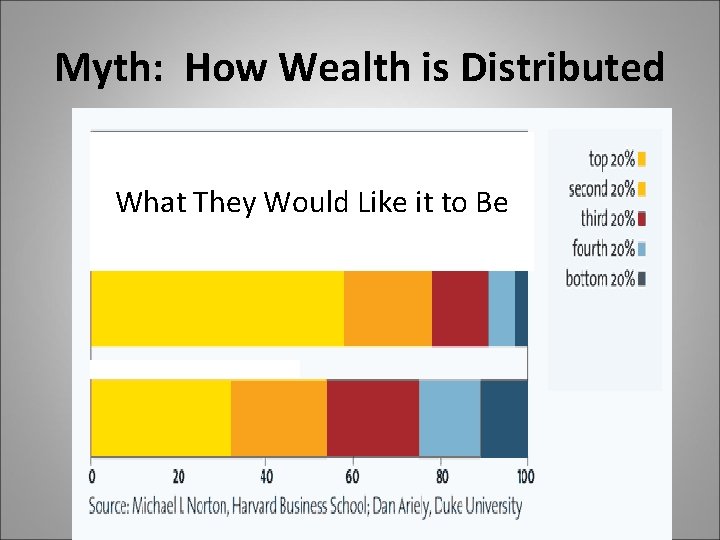 Myth: How Wealth is Distributed

What They Would Like it to Be

top 20%
second 20%
third 20%
fourth 20%
bottom 20%

0
20
40
60
80
100

Source: Michael I. Norton, Harvard Business School; Dan Ariely, Duke University